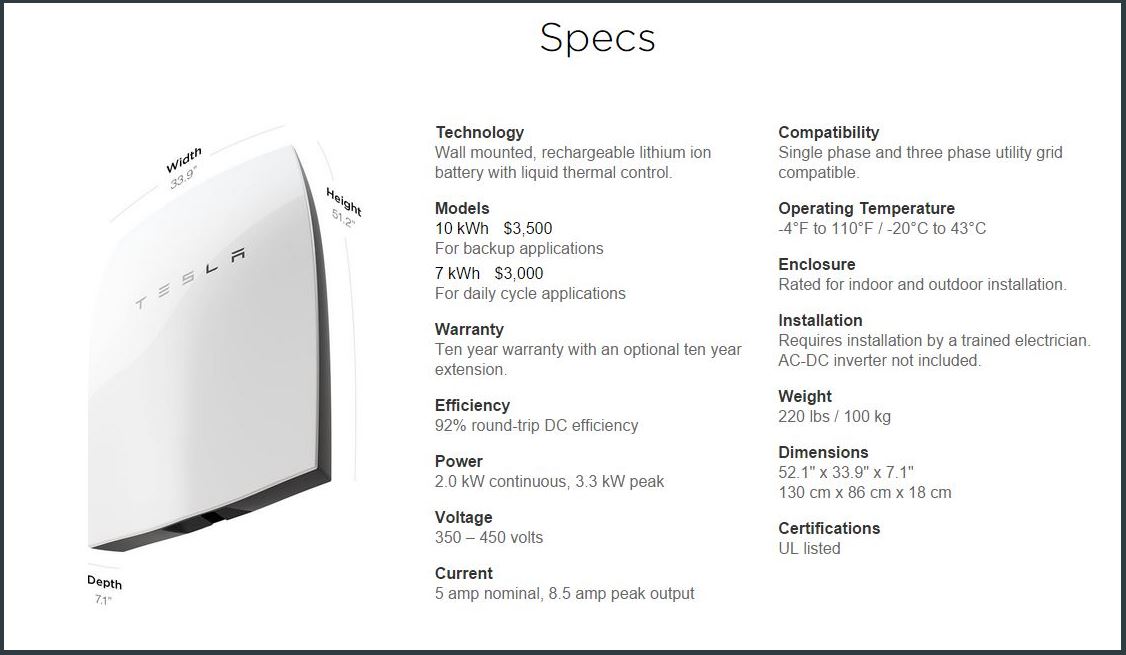 Specs

Width
33.9"

Height
51.2"

TESLA

Depth
7.1"

Technology
Wall mounted, rechargeable lithium ion battery with liquid thermal control.

Models
10 kWh $3,500
For backup applications
7 kWh $3,000
For daily cycle applications

Warranty
Ten year warranty with an optional ten year extension.

Efficiency
92% round-trip DC efficiency

Power
2.0 kW continuous, 3.3 kW peak

Voltage
350 – 450 volts

Current
5 amp nominal, 8.5 amp peak output

Compatibility
Single phase and three phase utility grid compatible.

Operating Temperature
-4°F to 110°F / -20°C to 43°C

Enclosure
Rated for indoor and outdoor installation.

Installation
Requires installation by a trained electrician. AC-DC inverter not included.

Weight
220 lbs / 100 kg

Dimensions
52.1" x 33.9" x 7.1"
130 cm x 86 cm x 18 cm

Certifications
UL listed